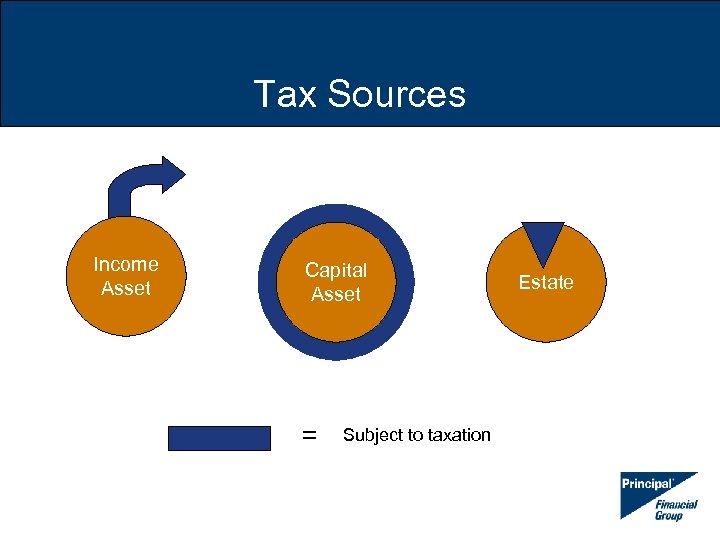 Tax Sources

Income Asset

Capital Asset

Estate

= Subject to taxation

Principal Financial Group